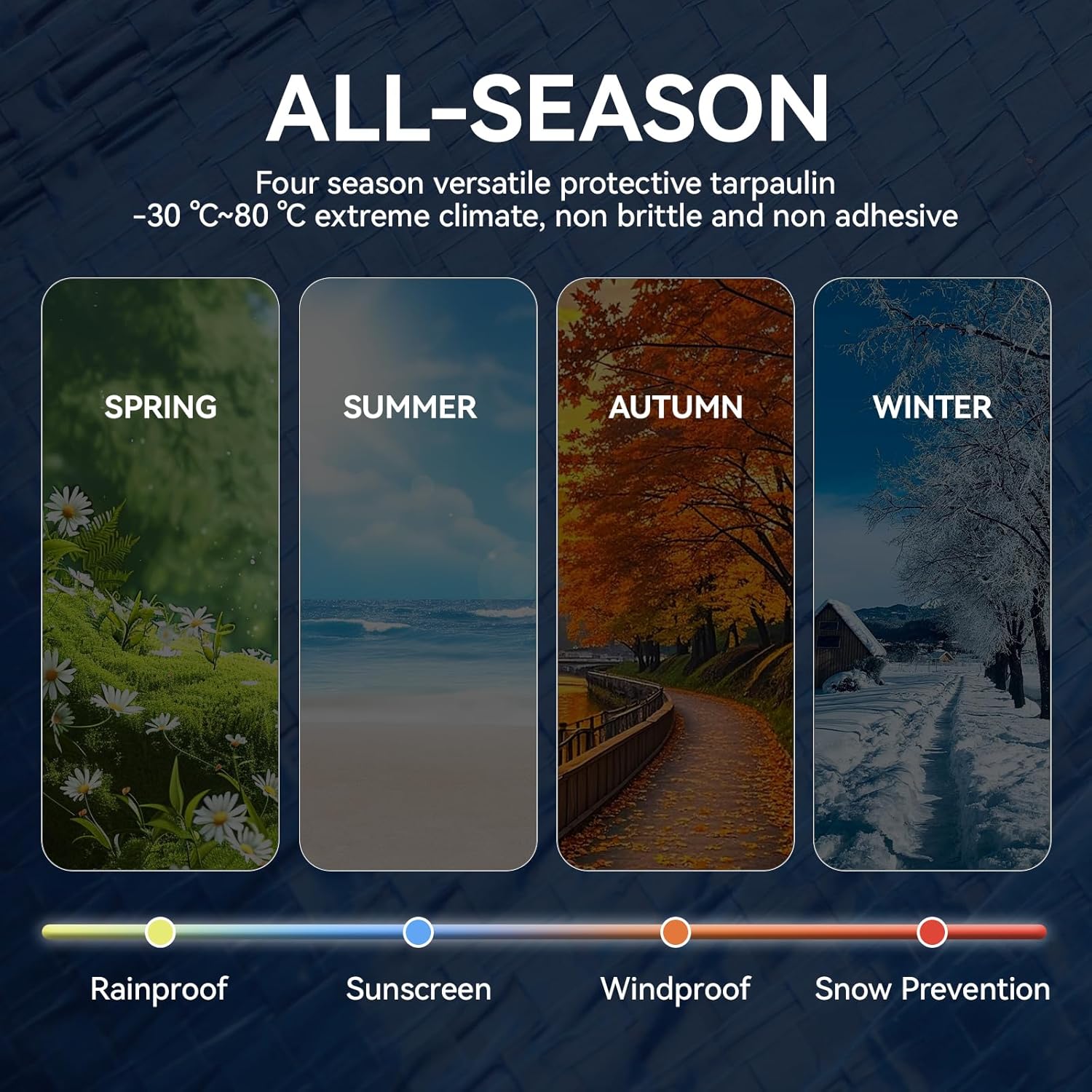 ALL-SEASON

Four season versatile protective tarpaulin
-30 ℃~80 ℃ extreme climate, non brittle and non adhesive

SPRING

SUMMER

AUTUMN

WINTER

Rainproof

Sunscreen

Windproof

Snow Prevention